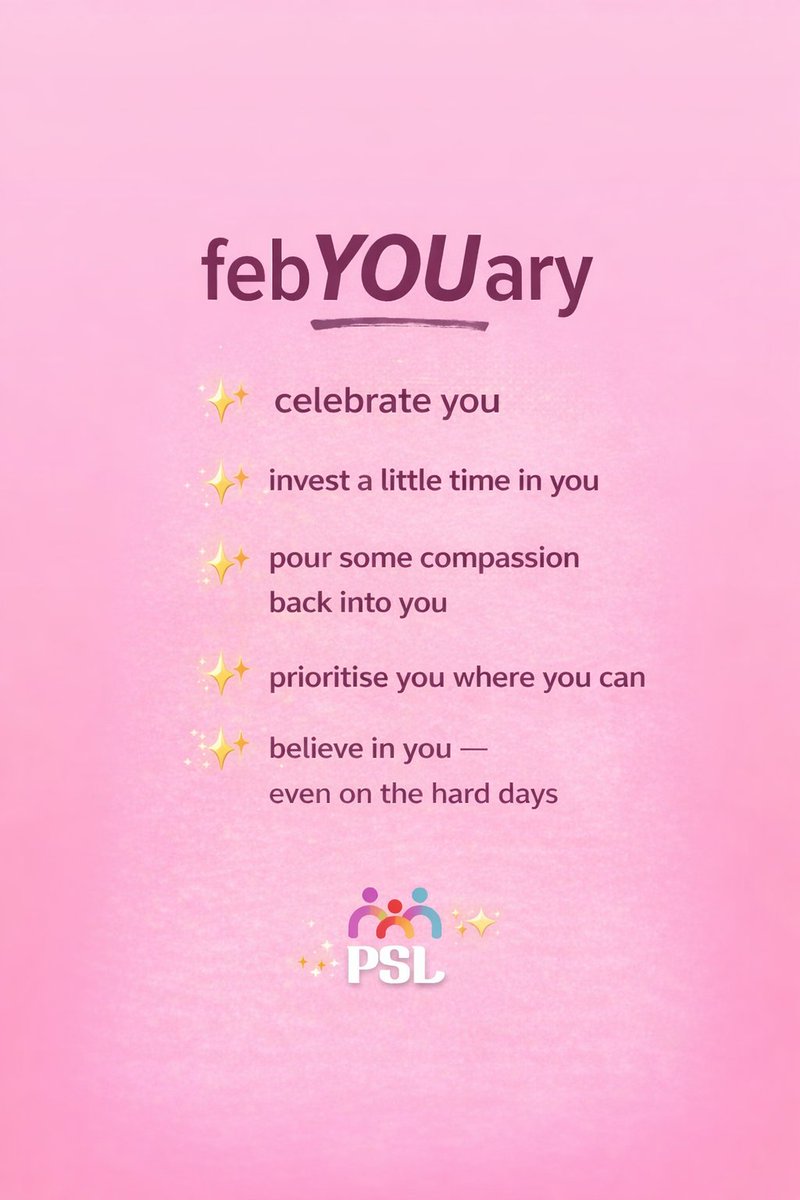 febYOUary

✨ celebrate you

✨ invest a little time in you

✨ pour some compassion back into you

✨ prioritise you where you can

✨ believe in you — even on the hard days

PSL